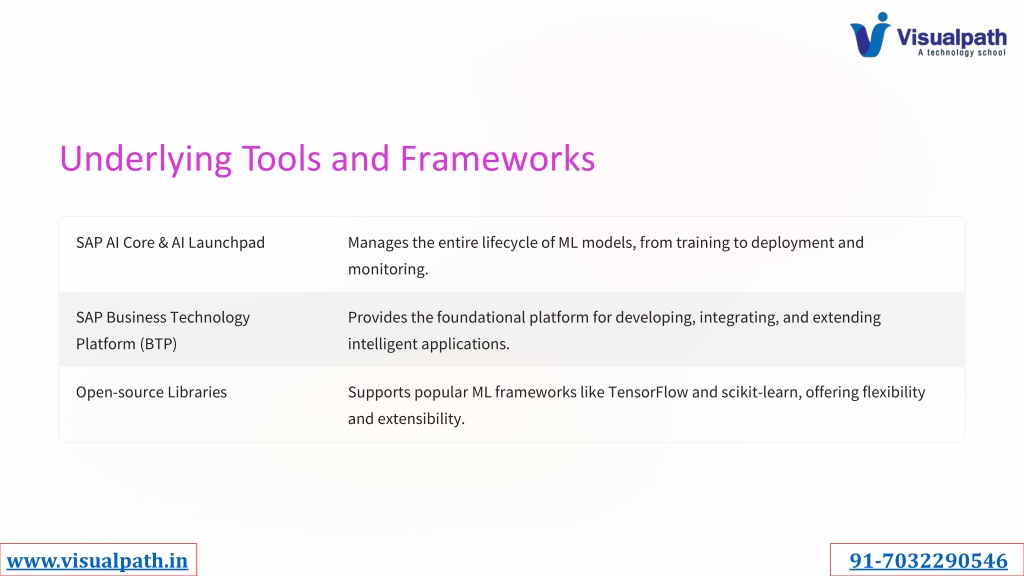 Visualpath
A technology school

Underlying Tools and Frameworks

| | |
|---|---|
| SAP AI Core & AI Launchpad | Manages the entire lifecycle of ML models, from training to deployment and monitoring. |
| SAP Business Technology Platform (BTP) | Provides the foundational platform for developing, integrating, and extending intelligent applications. |
| Open-source Libraries | Supports popular ML frameworks like TensorFlow and scikit-learn, offering flexibility and extensibility. |

www.visualpath.in

91-7032290546